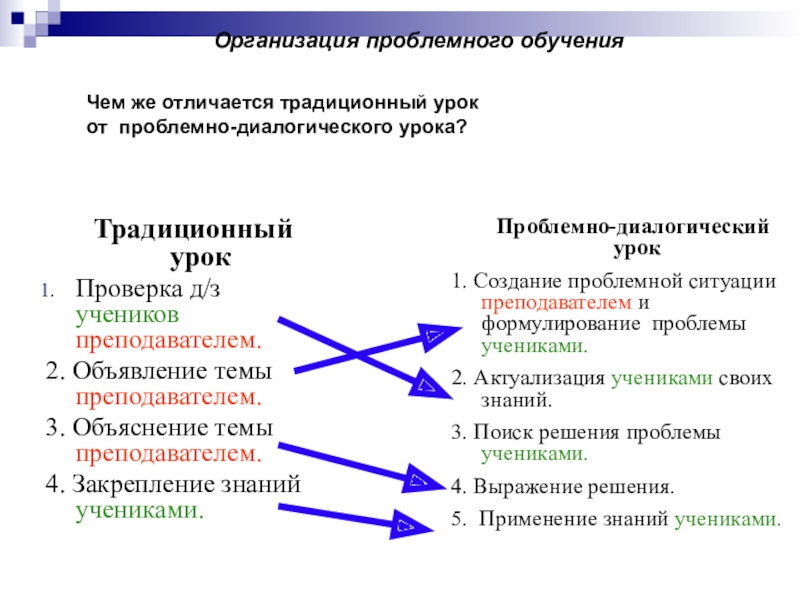 Организация проблемного обучения

Чем же отличается традиционный урок от проблемно-диалогического урока?

Традиционный урок

1. Проверка д/з учеников преподавателем.

2. Объявление темы преподавателем.

3. Объяснение темы преподавателем.

4. Закрепление знаний учениками.

Проблемно-диалогический урок

1. Создание проблемной ситуации преподавателем и формулирование проблемы учениками.

2. Актуализация учениками своих знаний.

3. Поиск решения проблемы учениками.

4. Выражение решения.

5. Применение знаний учениками.